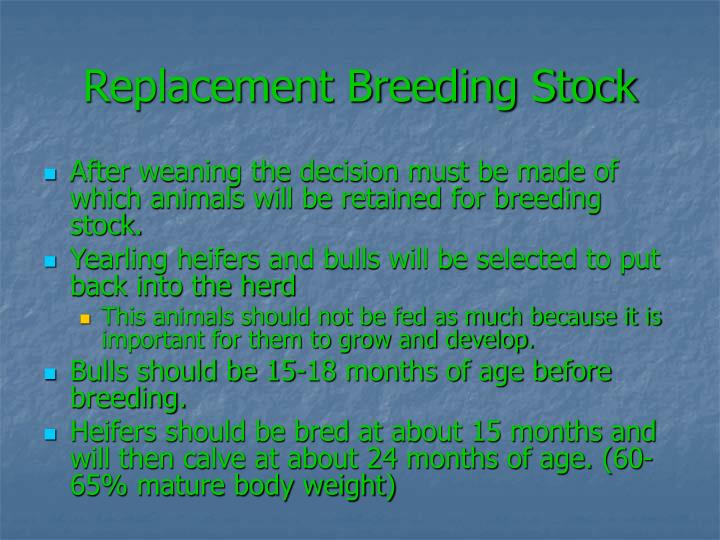 Replacement Breeding Stock

After weaning the decision must be made of which animals will be retained for breeding stock.

Yearling heifers and bulls will be selected to put back into the herd

This animals should not be fed as much because it is important for them to grow and develop.

Bulls should be 15-18 months of age before breeding.

Heifers should be bred at about 15 months and will then calve at about 24 months of age. (60-65% mature body weight)